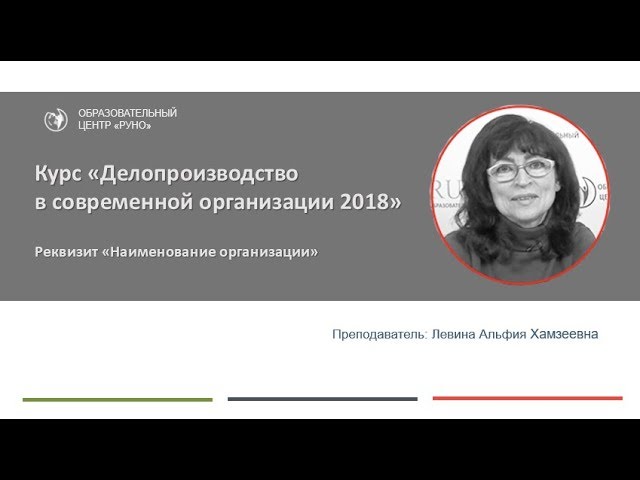 ОБРАЗОВАТЕЛЬНЫЙ ЦЕНТР «РУНО»

Курс «Делопроизводство в современной организации 2018»

Реквизит «Наименование организации»

Преподаватель: Левина Альфия Хамзеевна